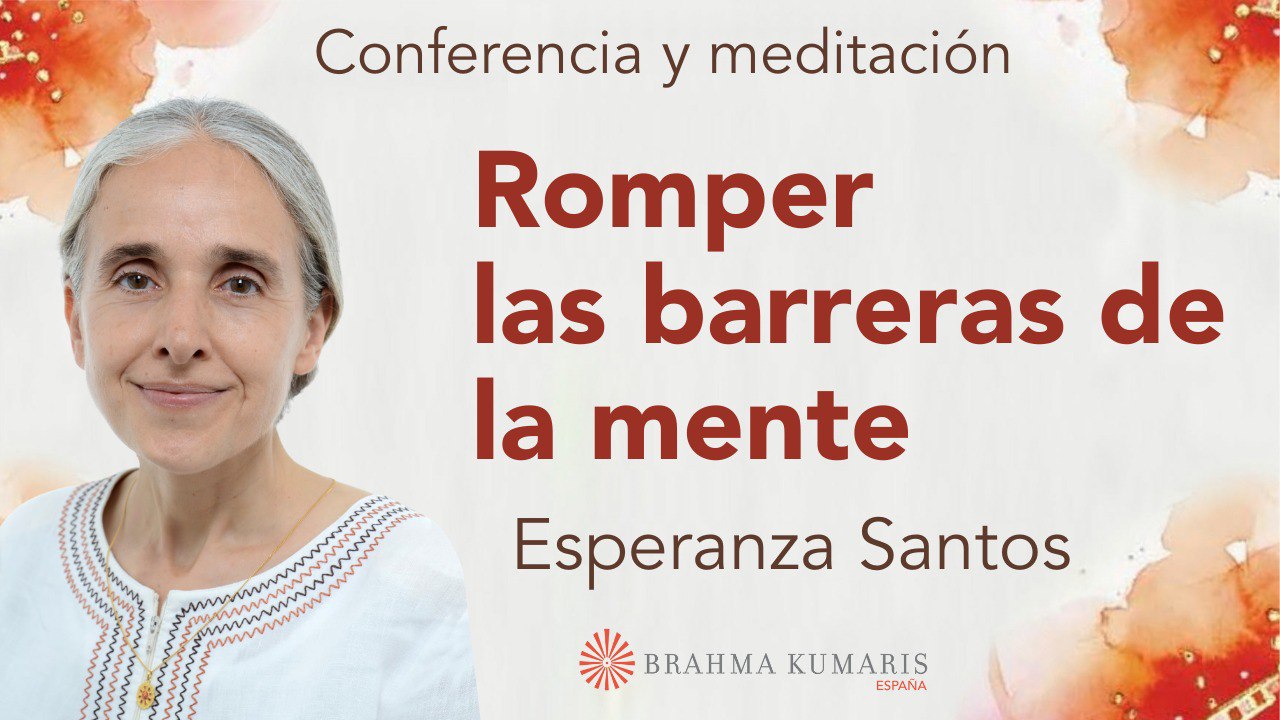 Conferencia y meditación

Romper las barreras de la mente

Esperanza Santos

BRAHMA KUMARIS
ESPAÑA